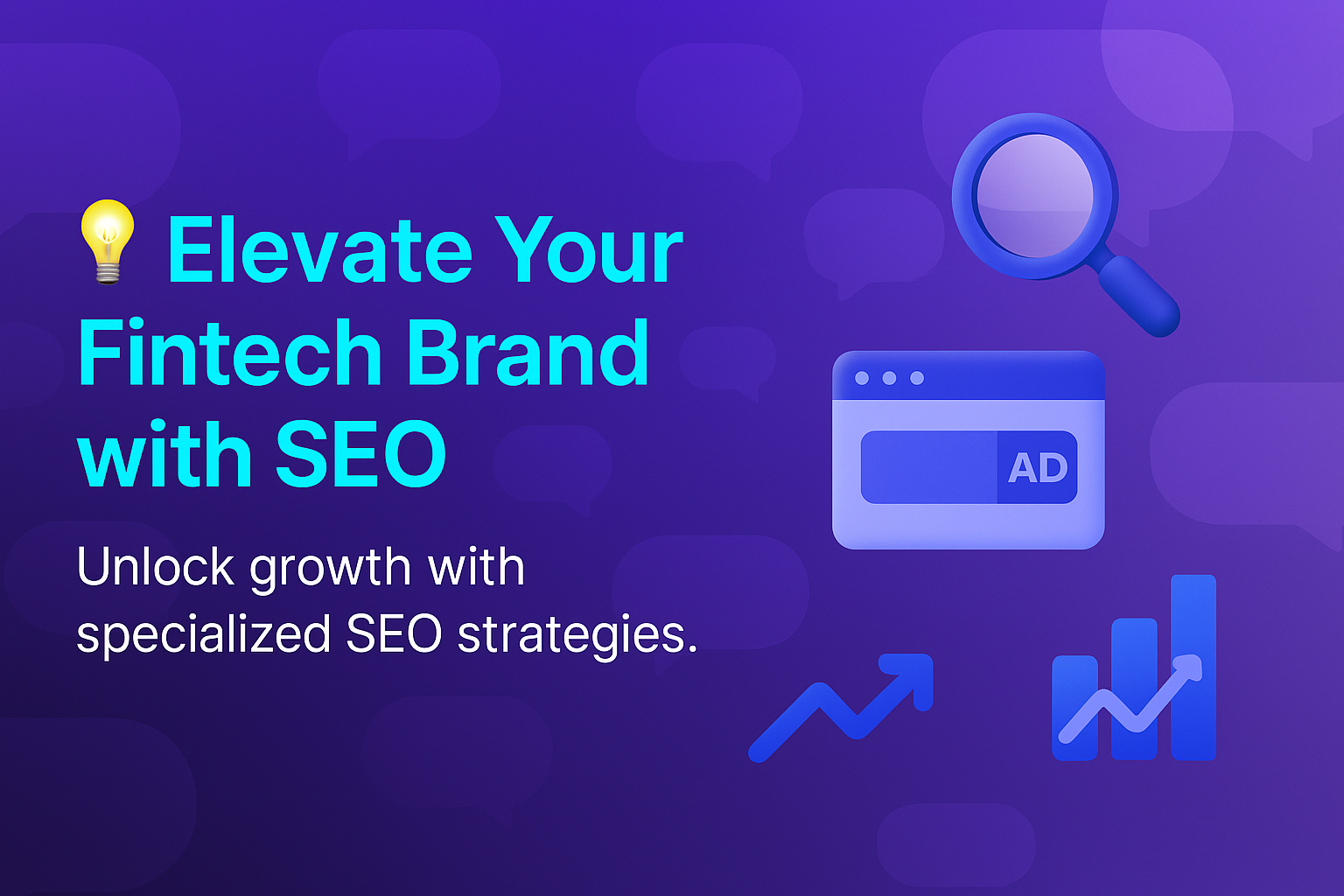 💡 Elevate Your Fintech Brand with SEO

Unlock growth with specialized SEO strategies.

AD